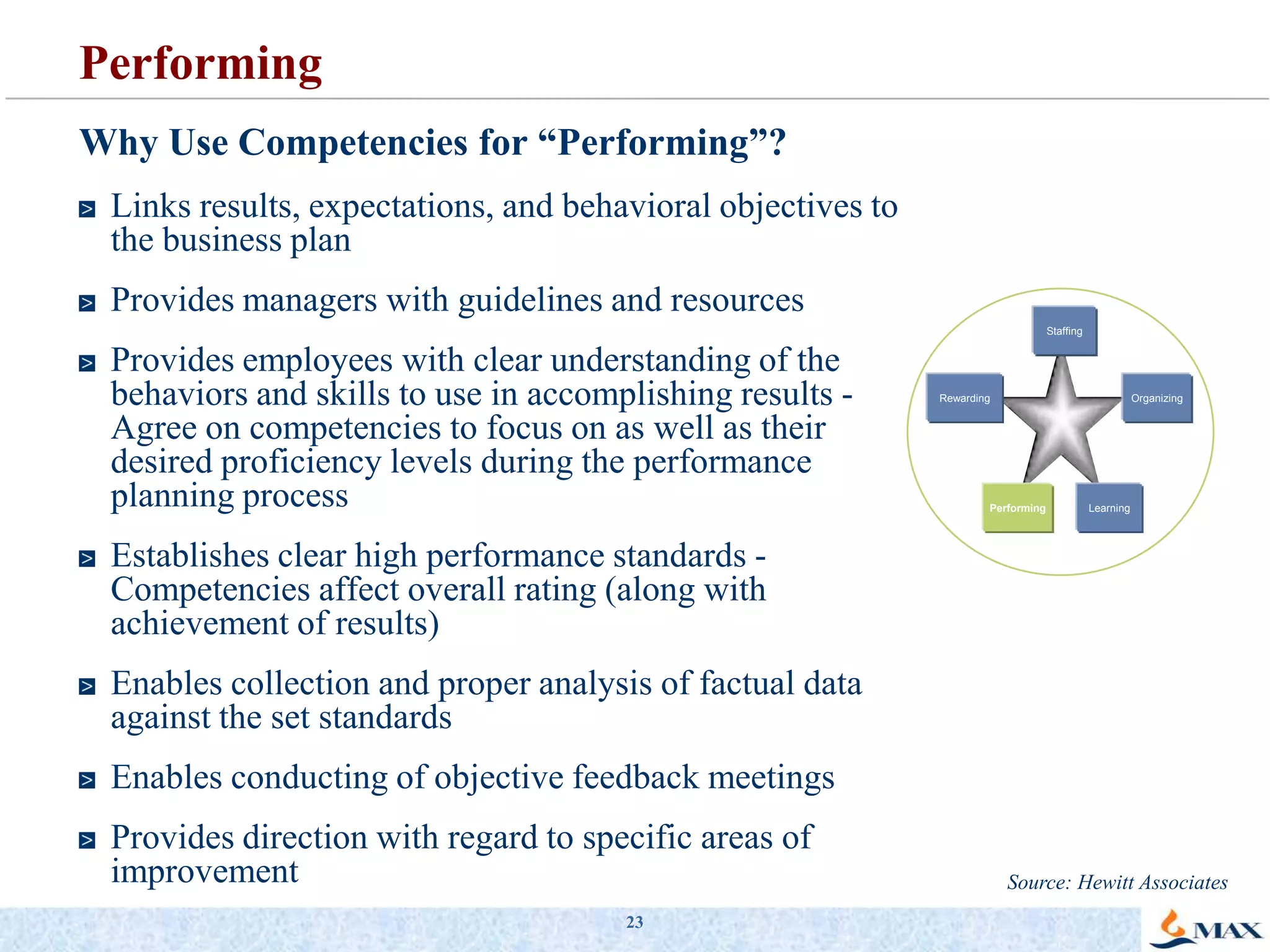 Performing

Why Use Competencies for “Performing”?

> Links results, expectations, and behavioral objectives to the business plan

> Provides managers with guidelines and resources

> Provides employees with clear understanding of the behaviors and skills to use in accomplishing results - Agree on competencies to focus on as well as their desired proficiency levels during the performance planning process

> Establishes clear high performance standards - Competencies affect overall rating (along with achievement of results)

> Enables collection and proper analysis of factual data against the set standards

> Enables conducting of objective feedback meetings

> Provides direction with regard to specific areas of improvement

Staffing
Rewarding
Organizing
Performing
Learning

Source: Hewitt Associates

23

MAX